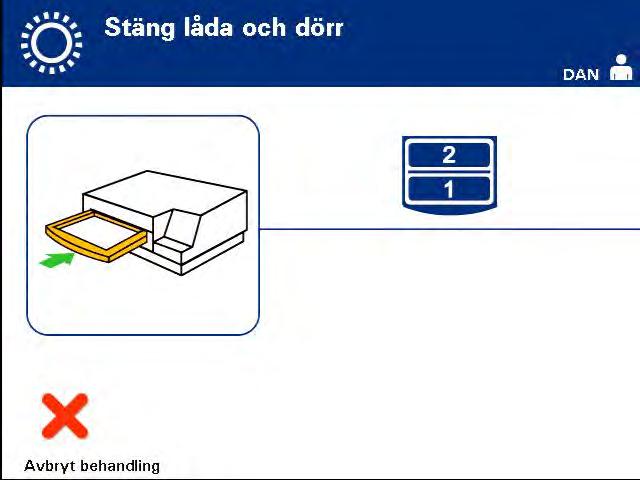 Stäng låda och dörr

DAN

2
1

Avbryt behandling